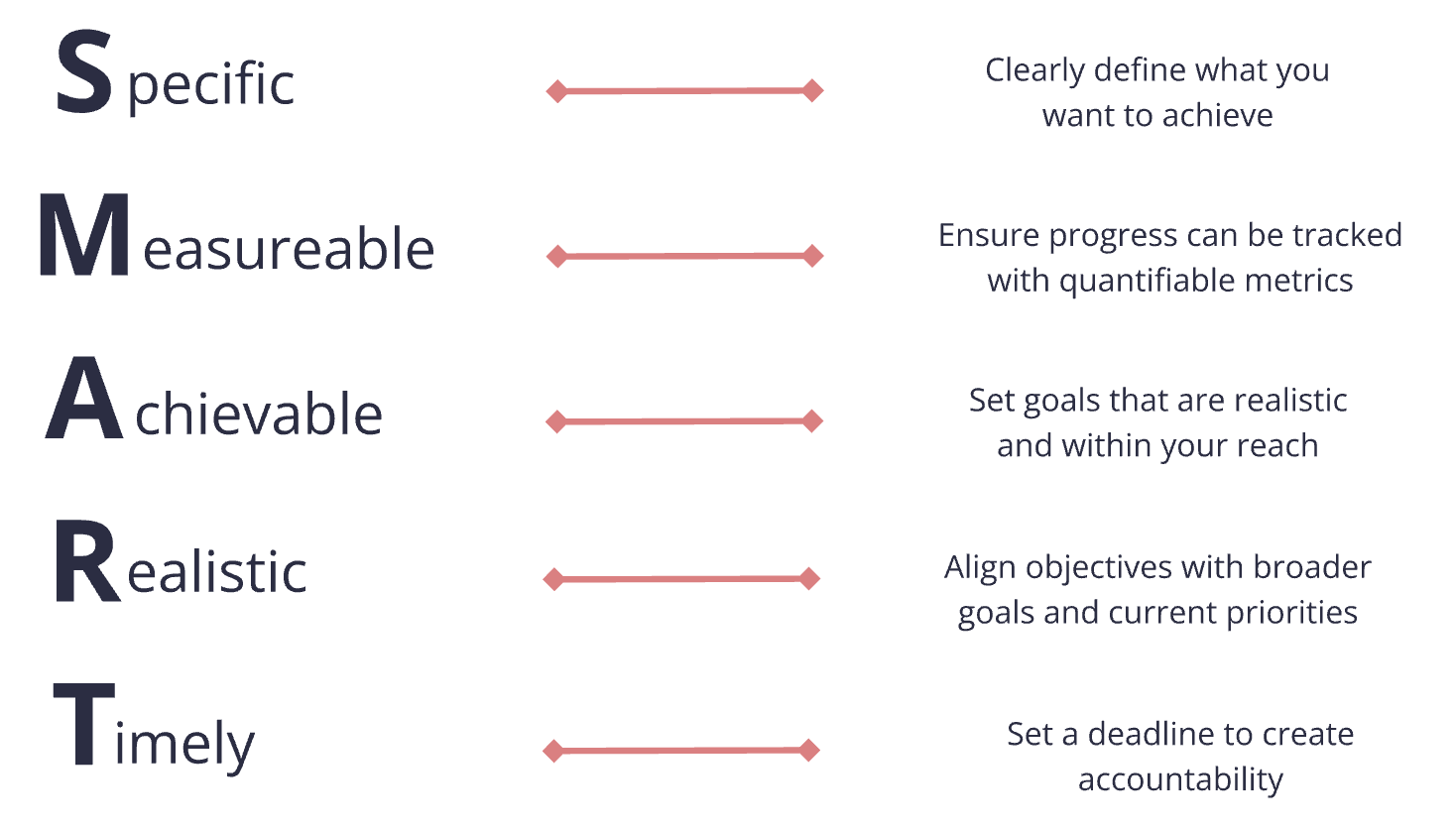 Specific

Clearly define what you want to achieve

Measureable

Ensure progress can be tracked with quantifiable metrics

Achievable

Set goals that are realistic and within your reach

Realistic

Align objectives with broader goals and current priorities

Timely

Set a deadline to create accountability